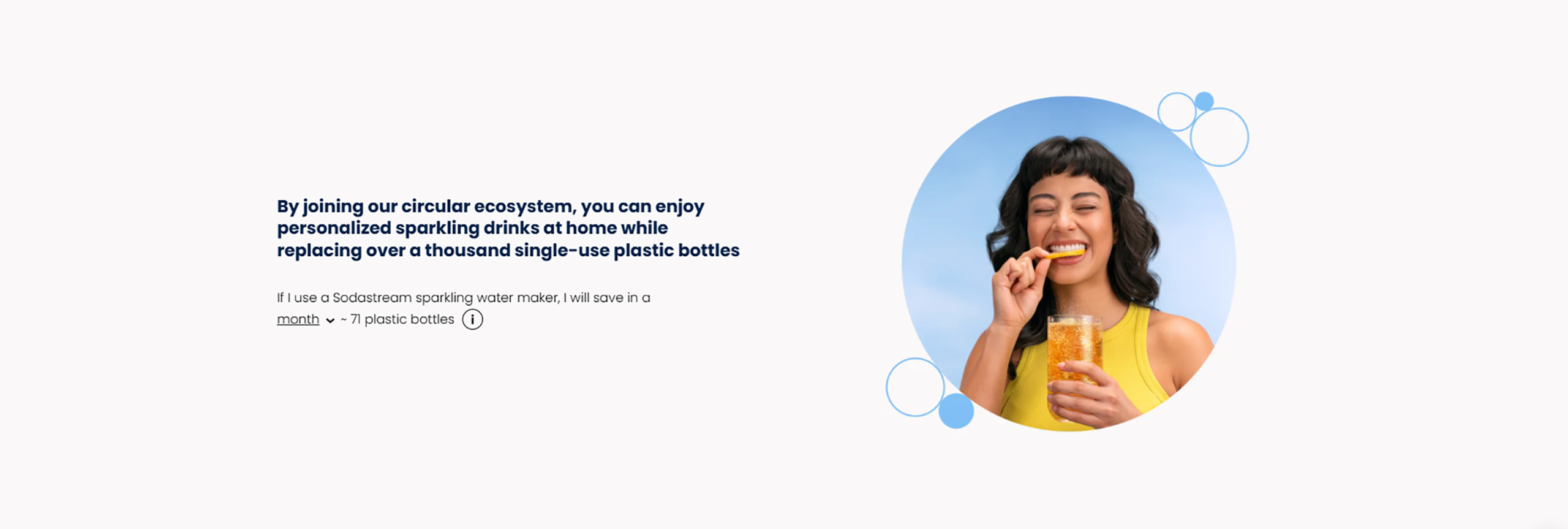 By joining our circular ecosystem, you can enjoy personalized sparkling drinks at home while replacing over a thousand single-use plastic bottles

If I use a Sodastream sparkling water maker, I will save in a month ~ 71 plastic bottles i